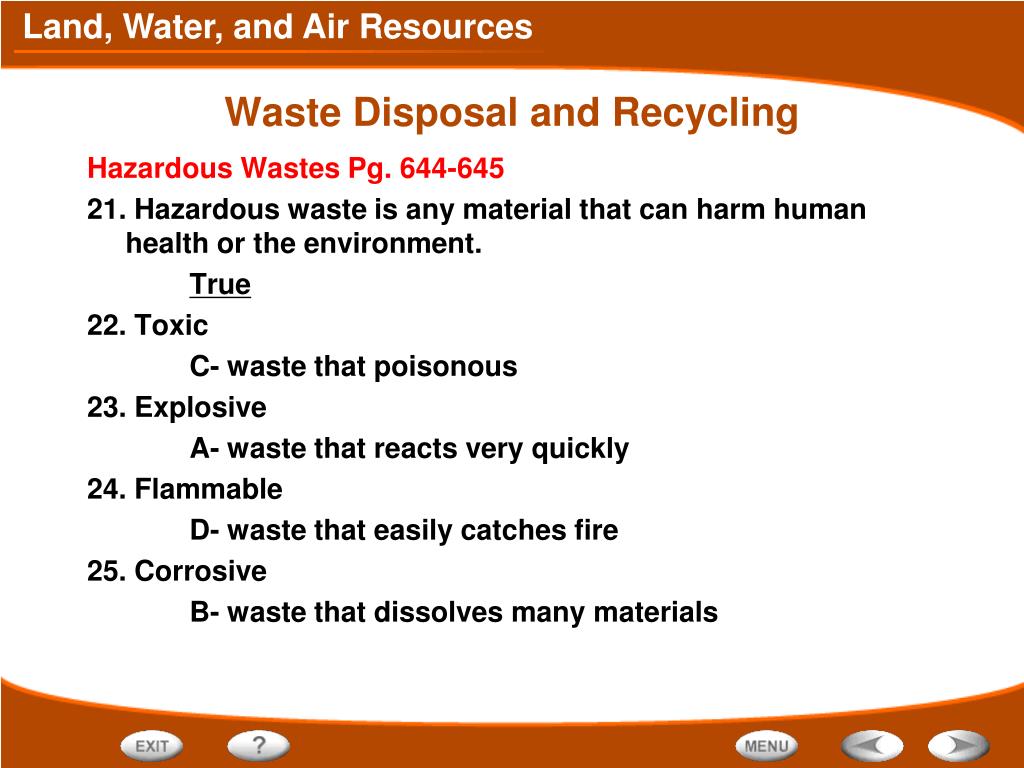 Land, Water, and Air Resources

Waste Disposal and Recycling

Hazardous Wastes Pg. 644-645

21. Hazardous waste is any material that can harm human health or the environment.

True

22. Toxic

C- waste that poisonous

23. Explosive

A- waste that reacts very quickly

24. Flammable

D- waste that easily catches fire

25. Corrosive

B- waste that dissolves many materials

EXIT

?

MENU